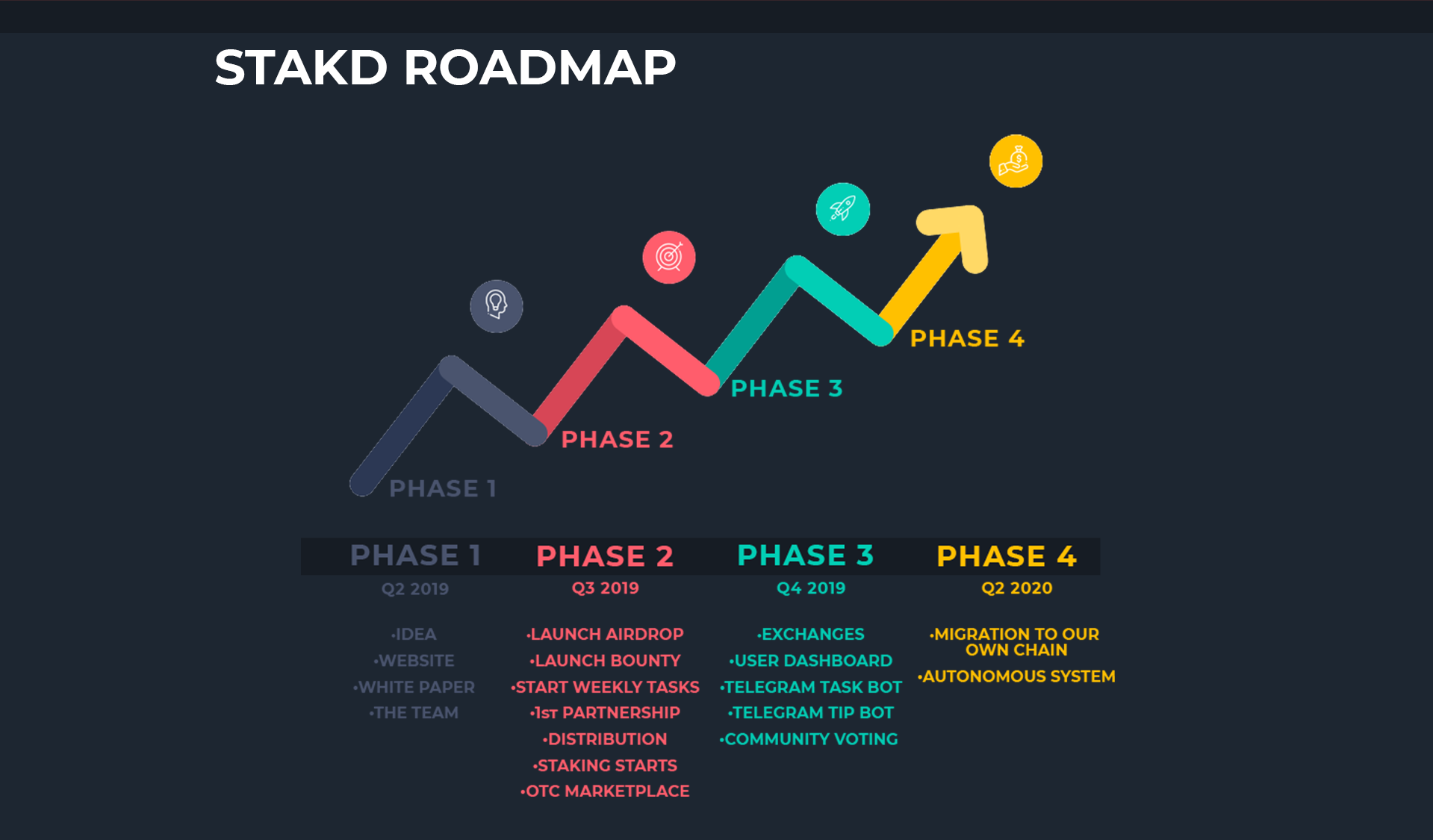 STAKD ROADMAP

PHASE 1
PHASE 2
PHASE 3
PHASE 4

PHASE 1
Q2 2019
•IDEA
•WEBSITE
•WHITE PAPER
•THE TEAM

PHASE 2
Q3 2019
•LAUNCH AIRDROP
•LAUNCH BOUNTY
•START WEEKLY TASKS
•1ST PARTNERSHIP
•DISTRIBUTION
•STAKING STARTS
•OTC MARKETPLACE

PHASE 3
Q4 2019
•EXCHANGES
•USER DASHBOARD
•TELEGRAM TASK BOT
•TELEGRAM TIP BOT
•COMMUNITY VOTING

PHASE 4
Q2 2020
•MIGRATION TO OUR OWN CHAIN
•AUTONOMOUS SYSTEM